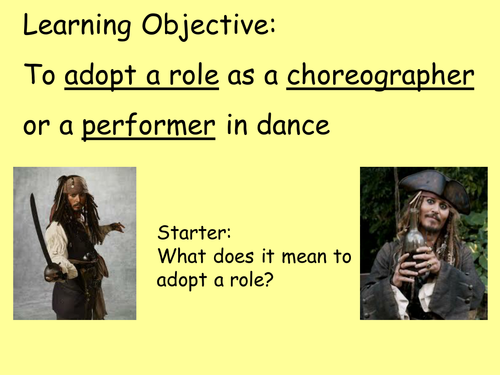 Learning Objective:

To adopt a role as a choreographer or a performer in dance

Starter:
What does it mean to adopt a role?